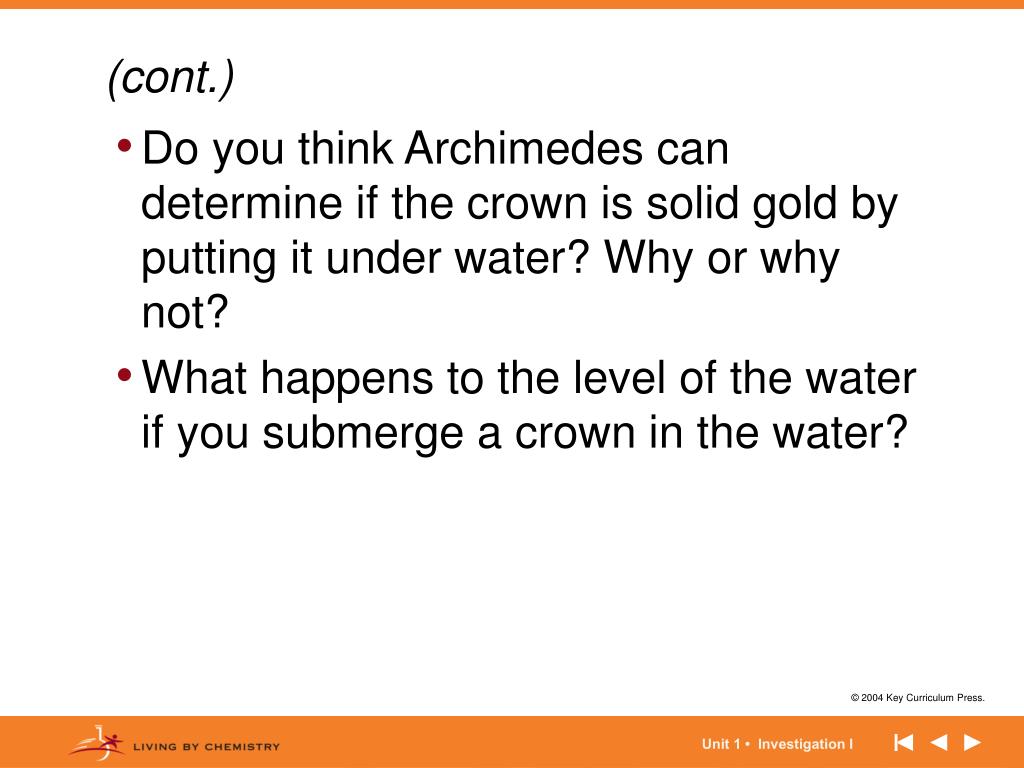 (cont.)

• Do you think Archimedes can determine if the crown is solid gold by putting it under water? Why or why not?

• What happens to the level of the water if you submerge a crown in the water?

© 2004 Key Curriculum Press.

LIVING BY CHEMISTRY

Unit 1 • Investigation I